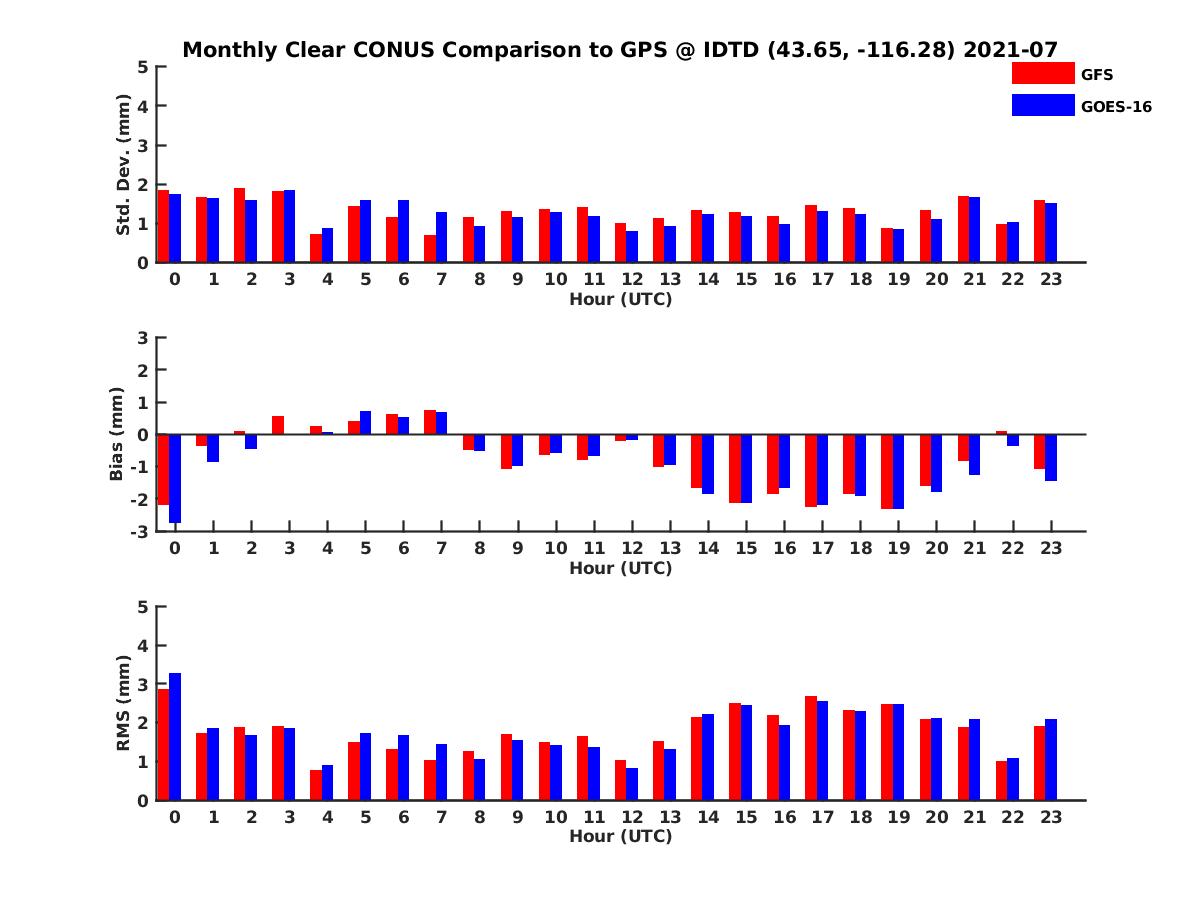 Monthly Clear CONUS Comparison to GPS @ IDTD (43.65, -116.28) 2021-07

GFS
GOES-16

Std. Dev. (mm)
5
4
3
2
1
0
0 1 2 3 4 5 6 7 8 9 10 11 12 13 14 15 16 17 18 19 20 21 22 23
Hour (UTC)

Bias (mm)
3
2
1
0
-1
-2
-3
0 1 2 3 4 5 6 7 8 9 10 11 12 13 14 15 16 17 18 19 20 21 22 23
Hour (UTC)

RMS (mm)
5
4
3
2
1
0
0 1 2 3 4 5 6 7 8 9 10 11 12 13 14 15 16 17 18 19 20 21 22 23
Hour (UTC)